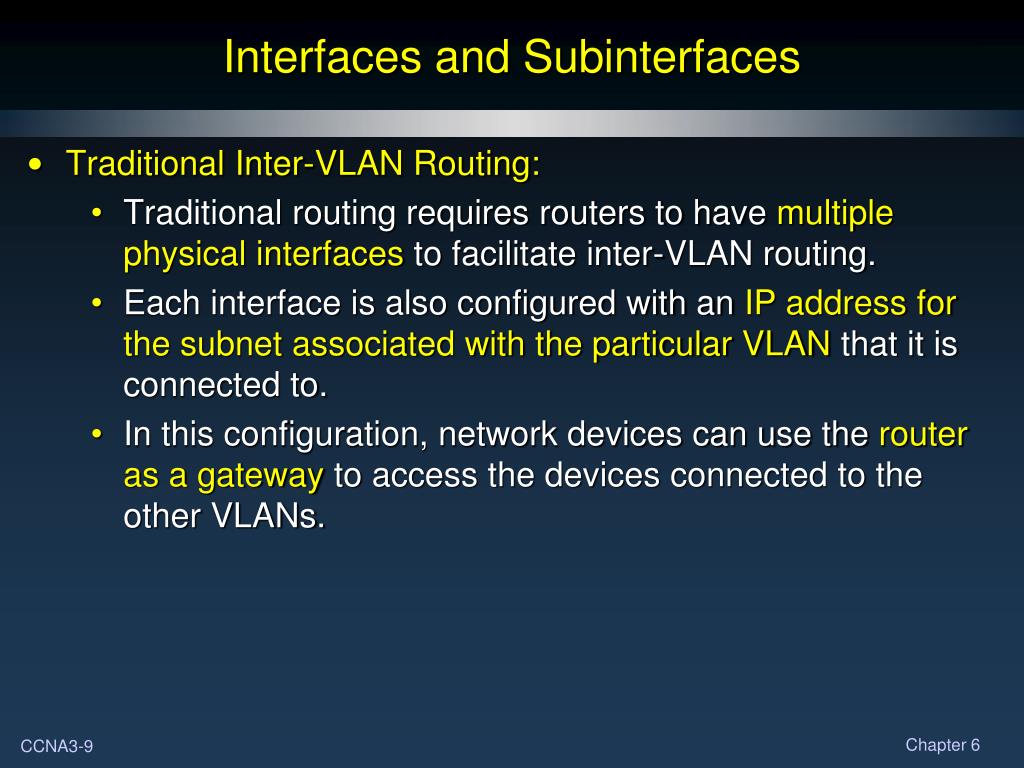 Interfaces and Subinterfaces

• Traditional Inter-VLAN Routing:

• Traditional routing requires routers to have multiple physical interfaces to facilitate inter-VLAN routing.

• Each interface is also configured with an IP address for the subnet associated with the particular VLAN that it is connected to.

• In this configuration, network devices can use the router as a gateway to access the devices connected to the other VLANs.

CCNA3-9

Chapter 6